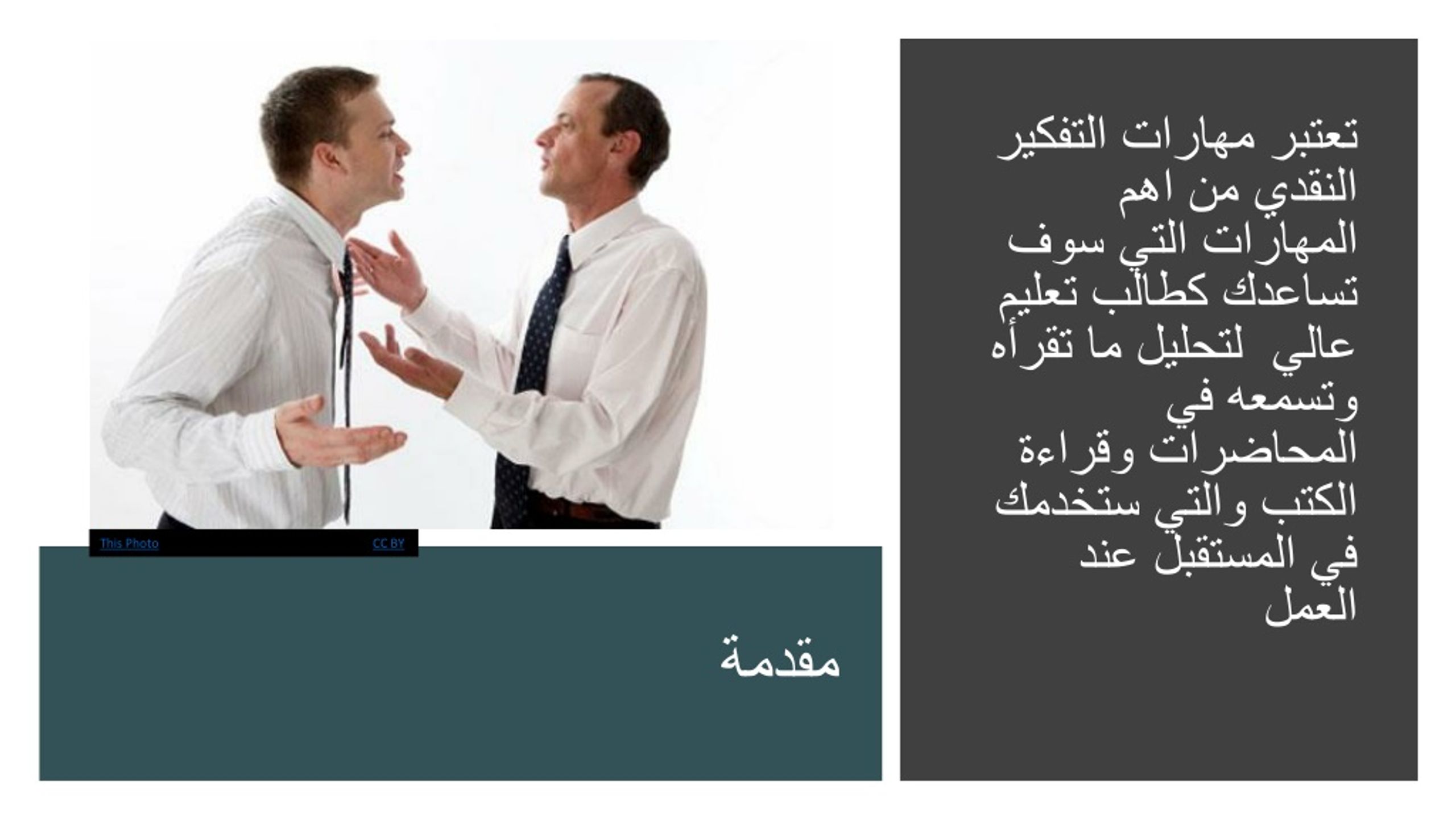 تعتبر مهارات التفكير النقدي من اهم المهارات التي سوف تساعدك كطالب تعليم عالي لتحليل ما تقرأه وتسمعه في المحاضرات وقراءة الكتب والتي ستخدمك في المستقبل عند العمل

This Photo CC BY

مقدمة